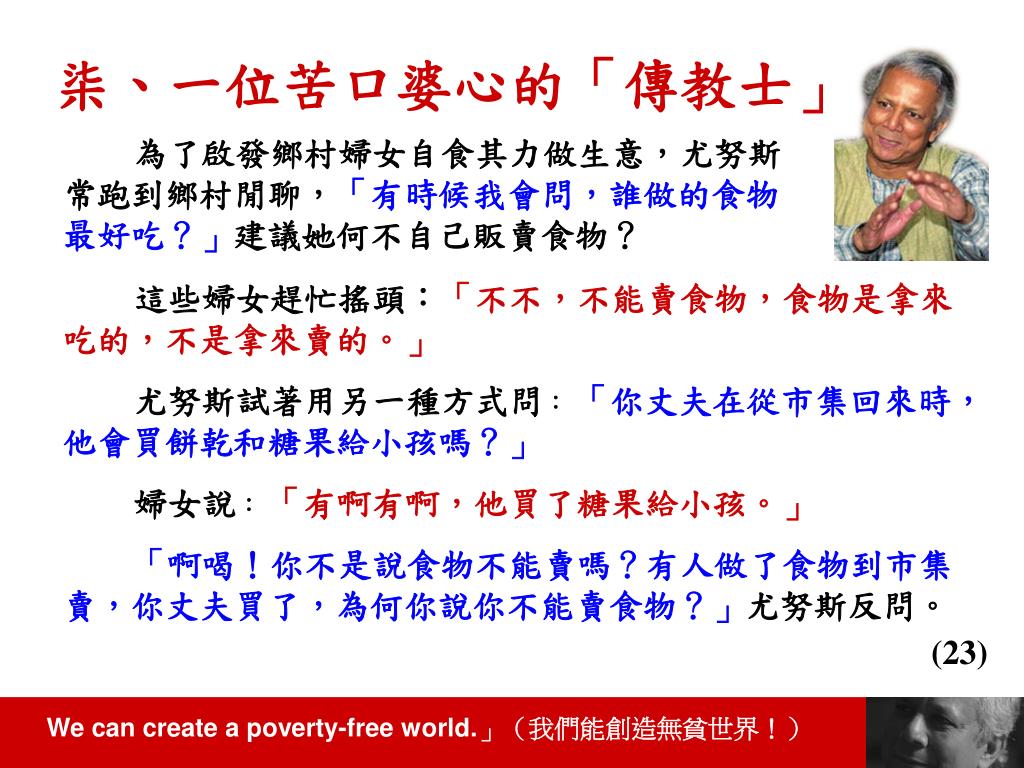 柒、一位苦口婆心的「傳教士」

為了啟發鄉村婦女自食其力做生意，尤努斯常跑到鄉村閒聊，「有時候我會問，誰做的食物最好吃？」建議她何不自己販賣食物？

這些婦女趕忙搖頭：「不不，不能賣食物，食物是拿來吃的，不是拿來賣的。」

尤努斯試著用另一種方式問：「你丈夫在從市集回來時，他會買餅乾和糖果給小孩嗎？」

婦女說：「有啊有啊，他買了糖果給小孩。」

「啊喝！你不是說食物不能賣嗎？有人做了食物到市集賣，你丈夫買了，為何你說你不能賣食物？」尤努斯反問。

(23)

We can create a poverty-free world.」（我們能創造無貧世界！）